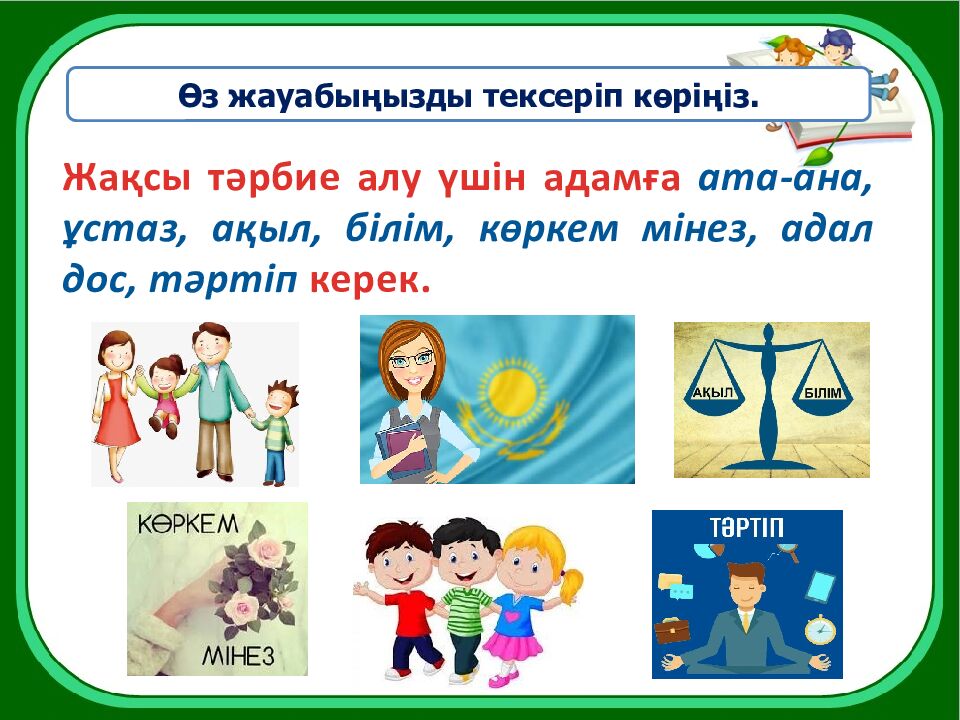 Өз жауабыңызды тексеріп көріңіз.

Жақсы тәрбие алу үшін адамға ата-ана, ұстаз, ақыл, білім, көркем мінез, адал дос, тәртіп керек.

АҚЫЛ
БІЛІМ

КӨРКЕМ
МІНЕЗ

ТӘРТІП